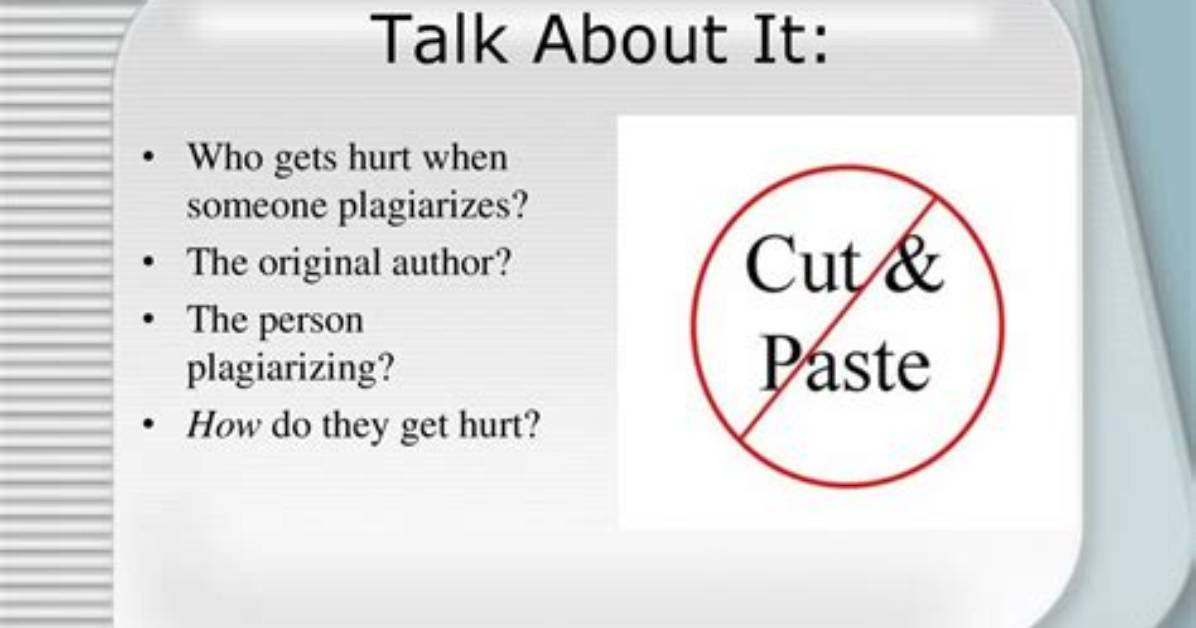 Talk About It:

• Who gets hurt when someone plagiarizes?
• The original author?
• The person plagiarizing?
• How do they get hurt?

Cut &
Paste